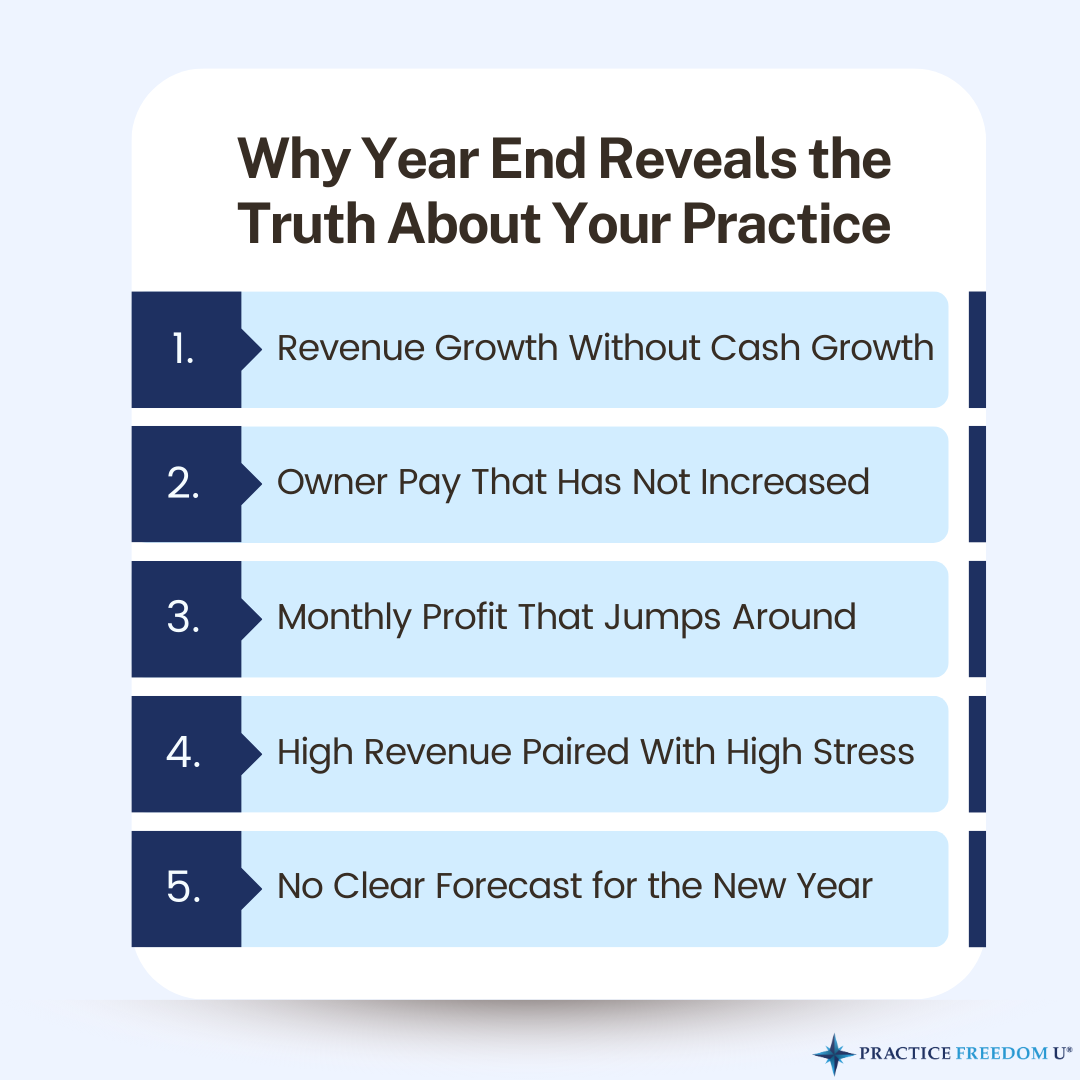 Why Year End Reveals the Truth About Your Practice

1. Revenue Growth Without Cash Growth

2. Owner Pay That Has Not Increased

3. Monthly Profit That Jumps Around

4. High Revenue Paired With High Stress

5. No Clear Forecast for the New Year

PRACTICE FREEDOM U®